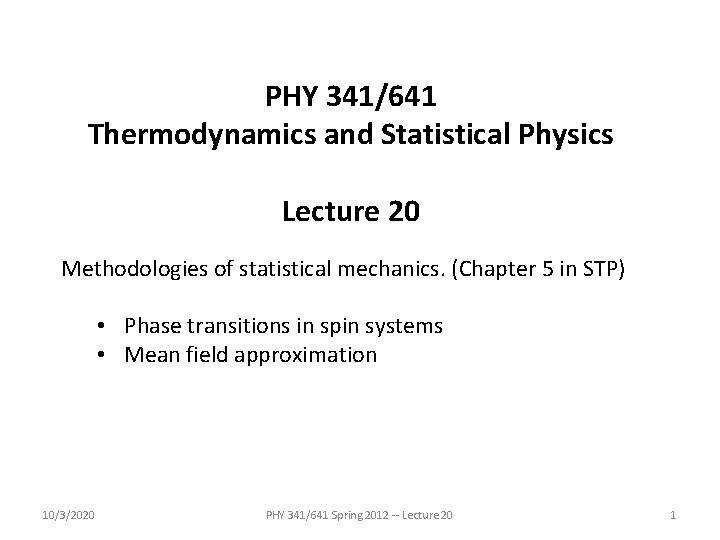 PHY 341/641
Thermodynamics and Statistical Physics

Lecture 20

Methodologies of statistical mechanics. (Chapter 5 in STP)

• Phase transitions in spin systems
• Mean field approximation

10/3/2020

PHY 341/641 Spring 2012 -- Lecture 20

1